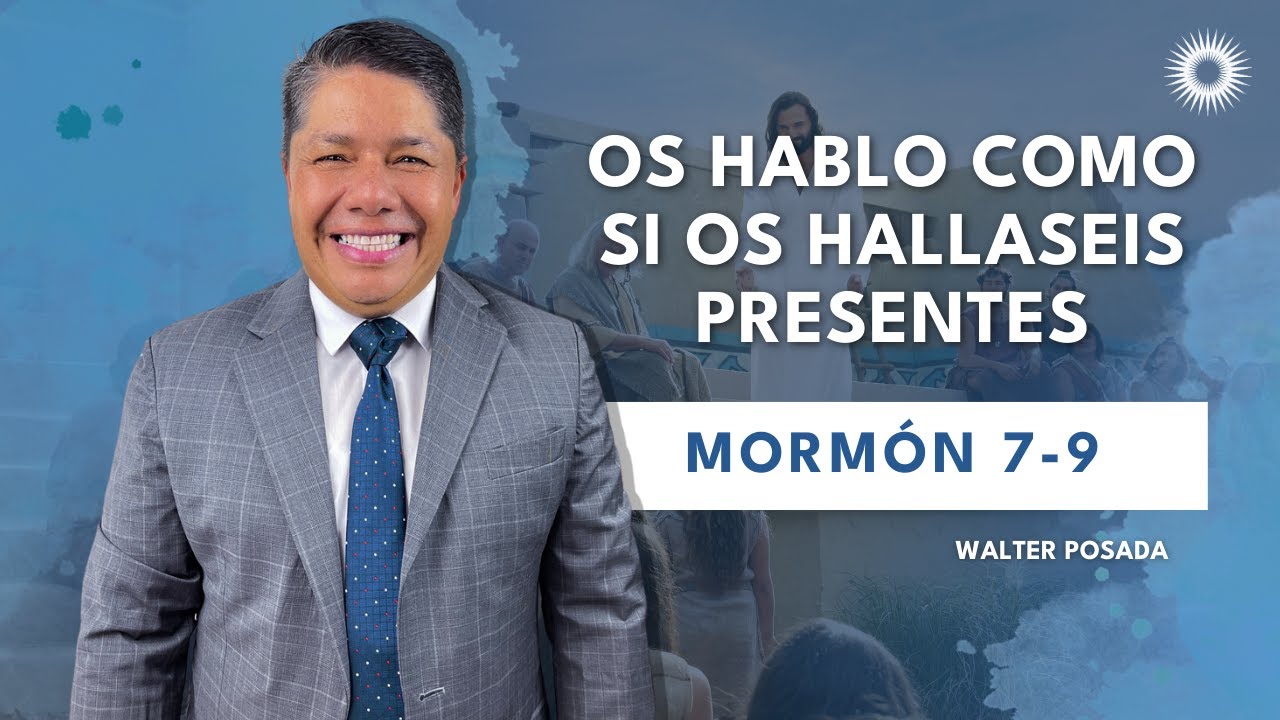 OS HABLO COMO SI OS HALLASEIS PRESENTES

MORMÓN 7-9

WALTER POSADA